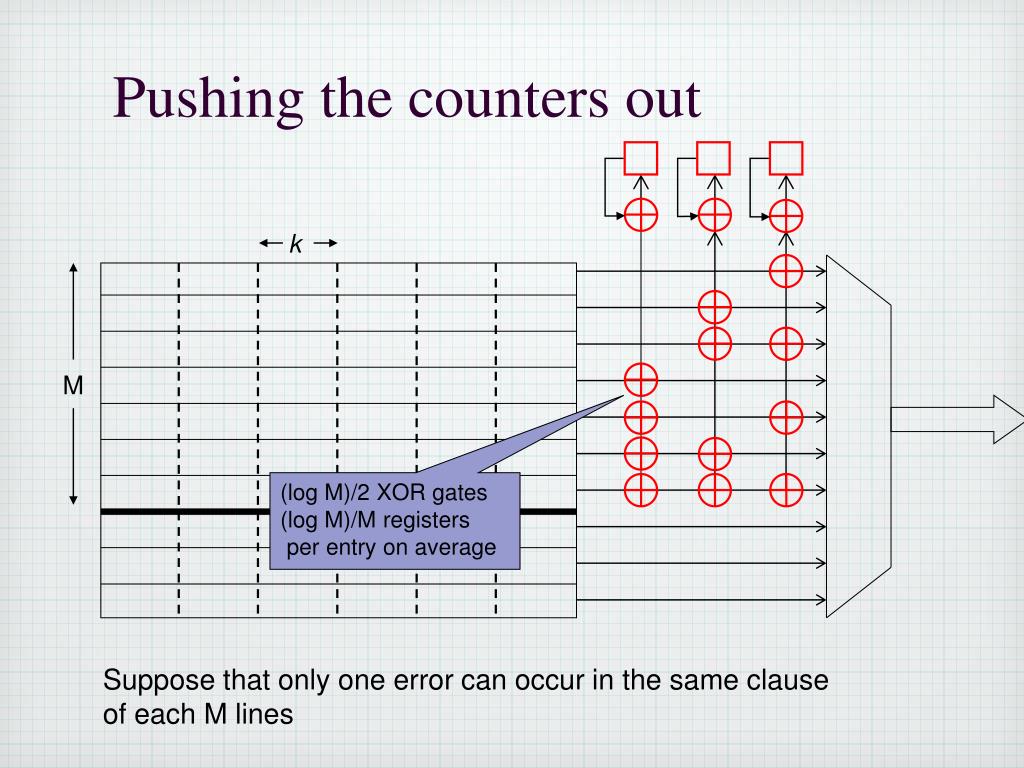 Pushing the counters out

k

M

(log M)/2 XOR gates
(log M)/M registers
per entry on average

Suppose that only one error can occur in the same clause of each M lines